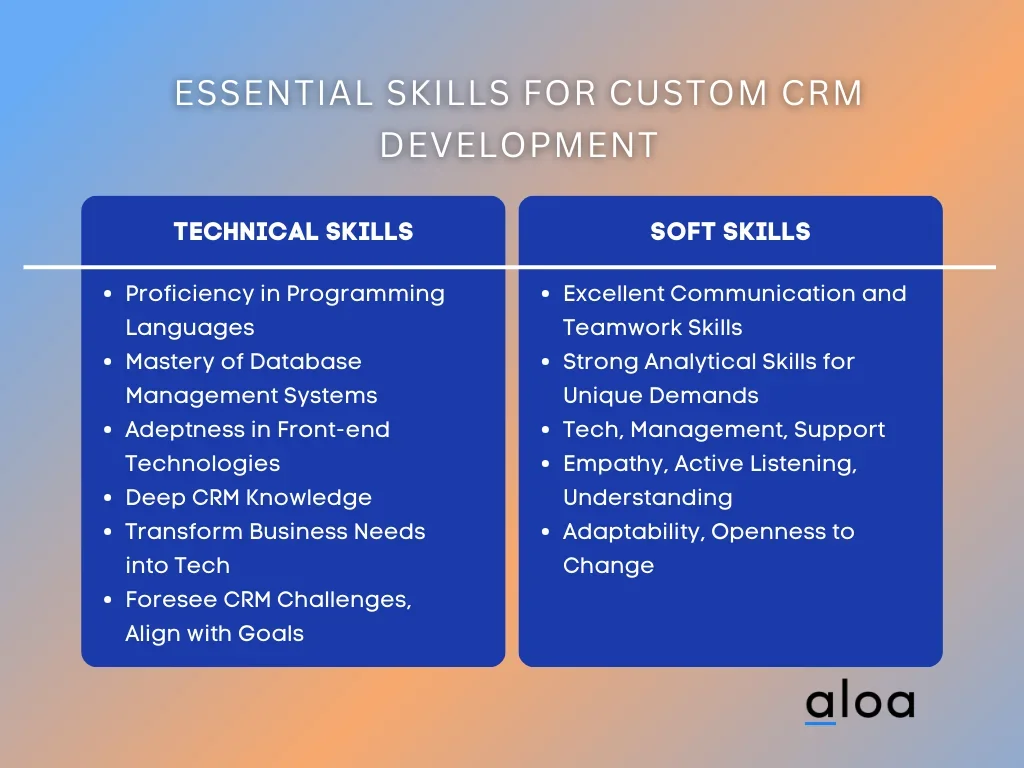 ESSENTIAL SKILLS FOR CUSTOM CRM DEVELOPMENT

TECHNICAL SKILLS

- Proficiency in Programming Languages
- Mastery of Database Management Systems
- Adeptness in Front-end Technologies
- Deep CRM Knowledge
- Transform Business Needs into Tech
- Foresee CRM Challenges, Align with Goals

SOFT SKILLS

- Excellent Communication and Teamwork Skills
- Strong Analytical Skills for Unique Demands
- Tech, Management, Support
- Empathy, Active Listening, Understanding
- Adaptability, Openness to Change

aloa